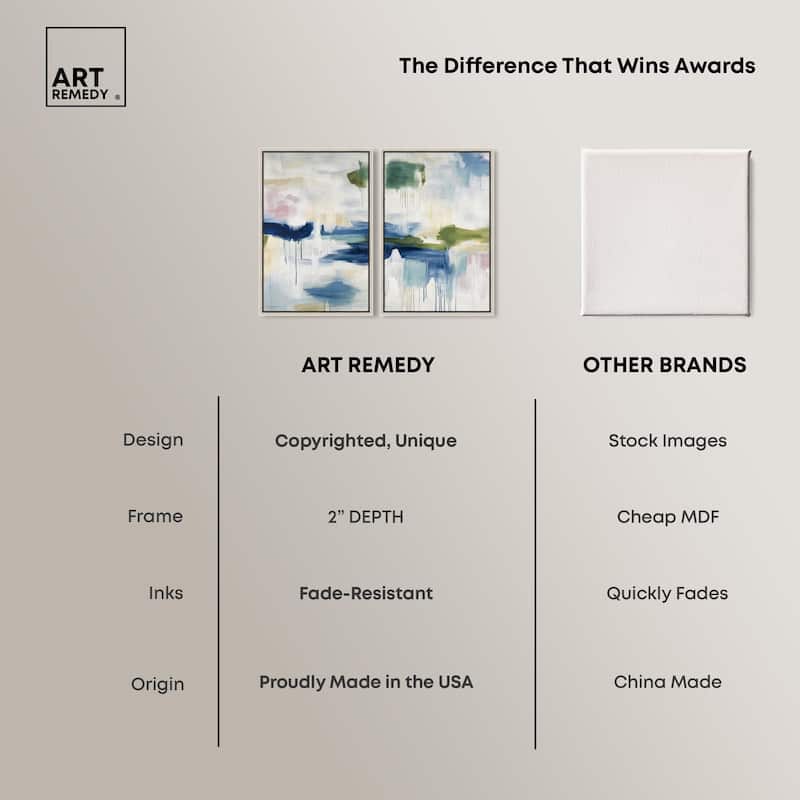 ART REMEDY ®

The Difference That Wins Awards

| | ART REMEDY | OTHER BRANDS |
|---|---|---|
| Design | Copyrighted, Unique | Stock Images |
| Frame | 2" DEPTH | Cheap MDF |
| Inks | Fade-Resistant | Quickly Fades |
| Origin | Proudly Made in the USA | China Made |